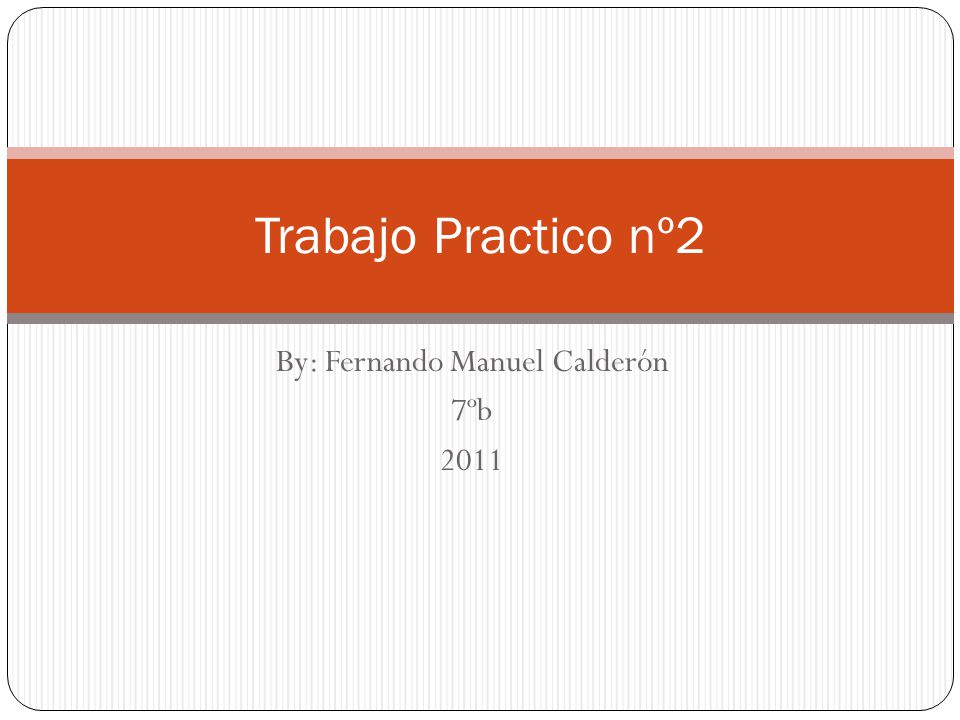 Trabajo Practico nº2

By: Fernando Manuel Calderón
7ºb
2011